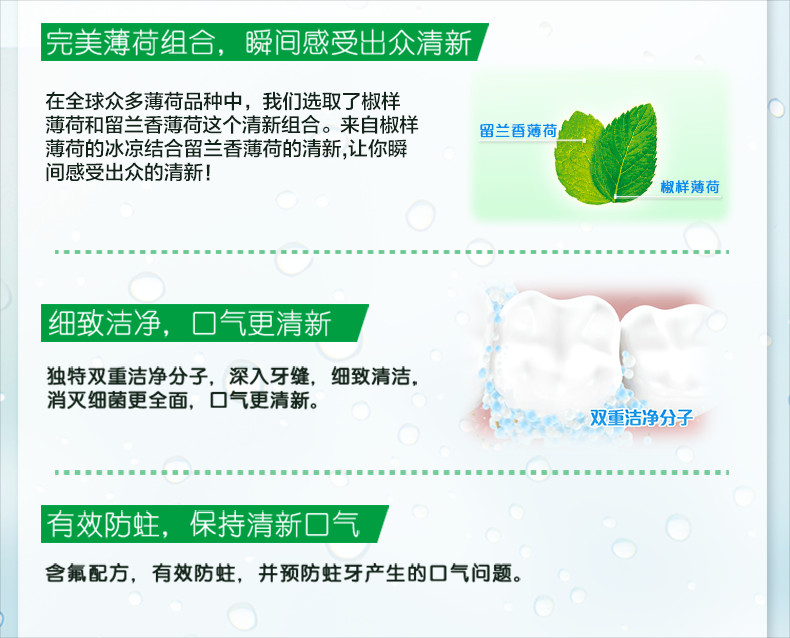 完美薄荷组合，瞬间感受出众清新

在全球众多薄荷品种中，我们选取了椒样薄荷和留兰香薄荷这个清新组合。来自椒样薄荷的冰凉结合留兰香薄荷的清新,让你瞬间感受出众的清新！

留兰香薄荷

椒样薄荷

细致洁净，口气更清新

独特双重洁净分子，深入牙缝，细致清洁，消灭细菌更全面，口气更清新。

双重洁净分子

有效防蛀，保持清新口气

含氟配方，有效防蛀，并预防蛀牙产生的口气问题。